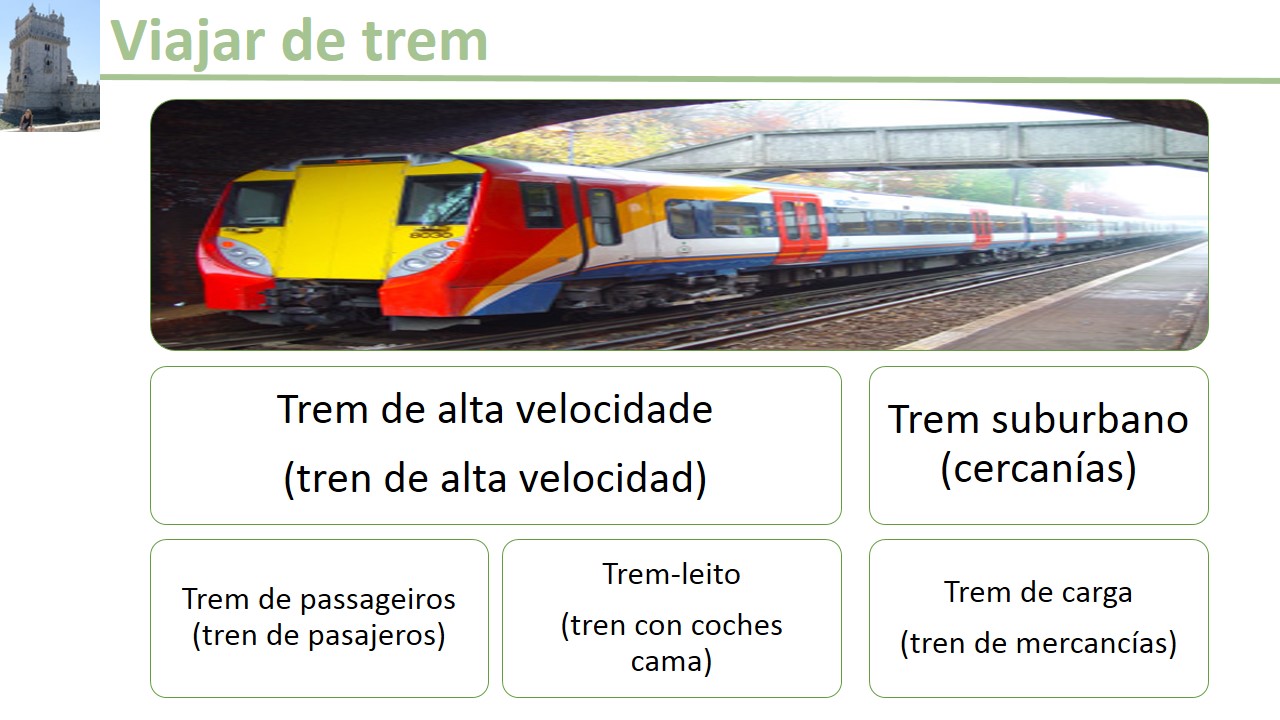 Viajar de trem

Trem de alta velocidade

(tren de alta velocidad)

Trem suburbano (cercanías)

Trem de passageiros (tren de pasajeros)

Trem-leito

(tren con coches cama)

Trem de carga

(tren de mercancías)